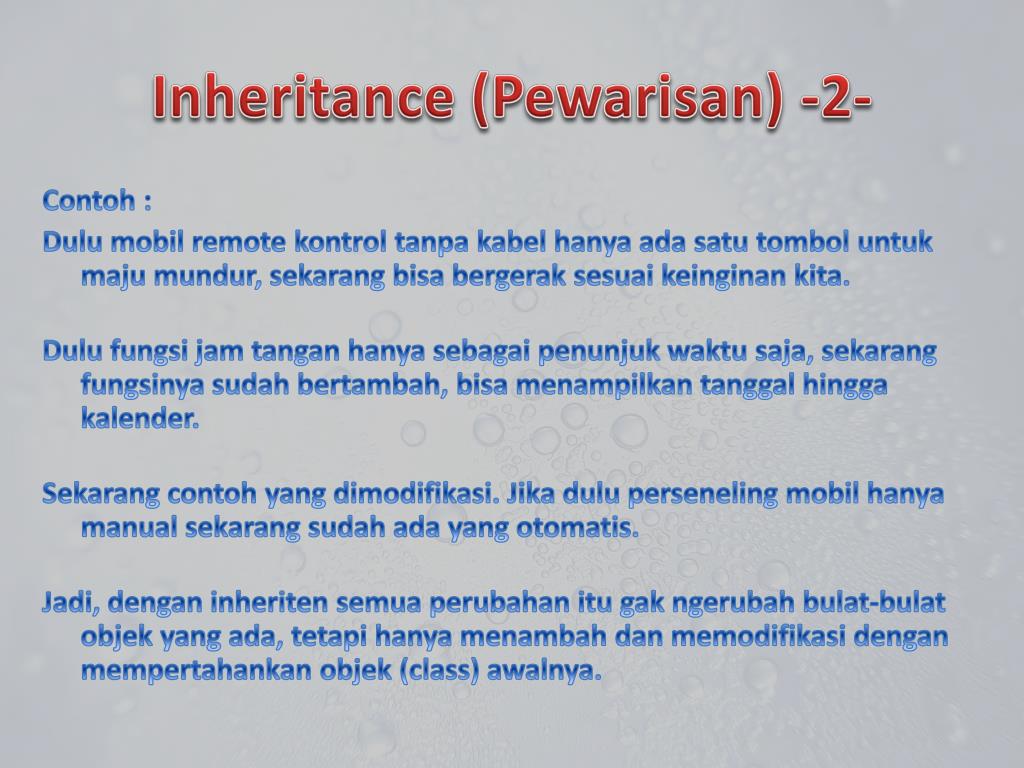 Inheritance (Pewarisan) -2-

Contoh :

Dulu mobil remote kontrol tanpa kabel hanya ada satu tombol untuk maju mundur, sekarang bisa bergerak sesuai keinginan kita.

Dulu fungsi jam tangan hanya sebagai penunjuk waktu saja, sekarang fungsinya sudah bertambah, bisa menampilkan tanggal hingga kalender.

Sekarang contoh yang dimodifikasi. Jika dulu perseneling mobil hanya manual sekarang sudah ada yang otomatis.

Jadi, dengan inheriten semua perubahan itu gak ngerubah bulat-bulat objek yang ada, tetapi hanya menambah dan memodifikasi dengan mempertahankan objek (class) awalnya.